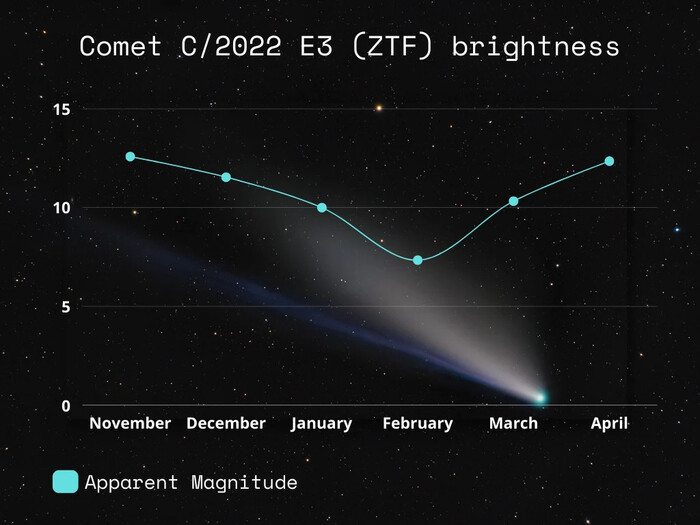 Comet C/2022 E3 (ZTF) brightness

15
10
5
0

November
December
January
February
March
April

Apparent Magnitude